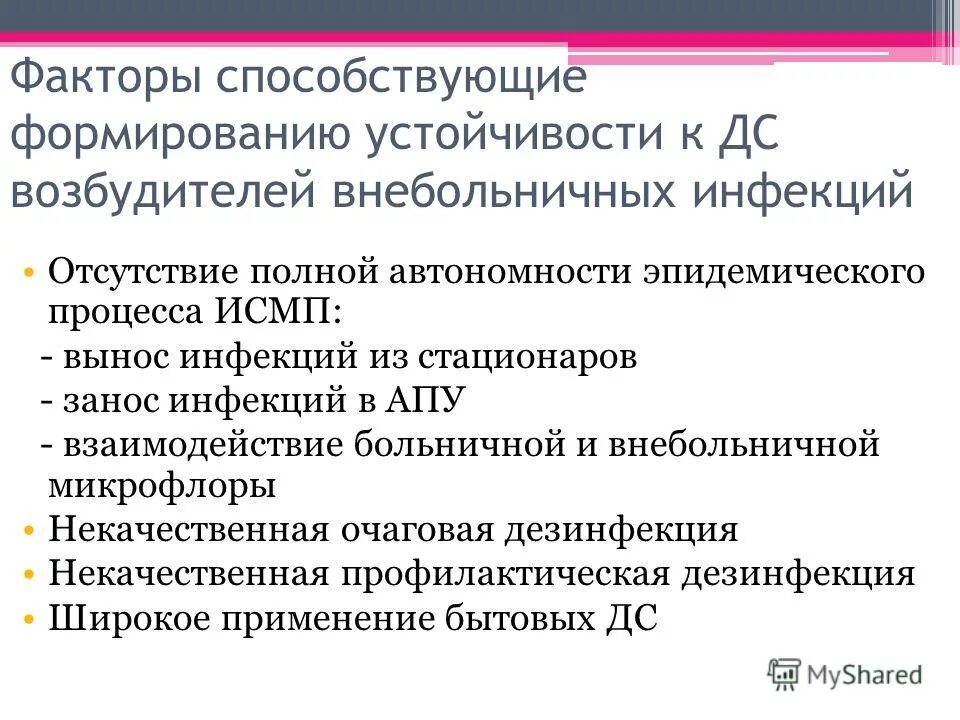 Факторы способствующие формированию устойчивости к ДС возбудителей внебольничных инфекций

• Отсутствие полной автономности эпидемического процесса ИСМП:
- вынос инфекций из стационаров
- занос инфекций в АПУ
- взаимодействие больничной и внебольничной микрофлоры
• Некачественная очаговая дезинфекция
• Некачественная профилактическая дезинфекция
• Широкое применение бытовых ДС

MyShared